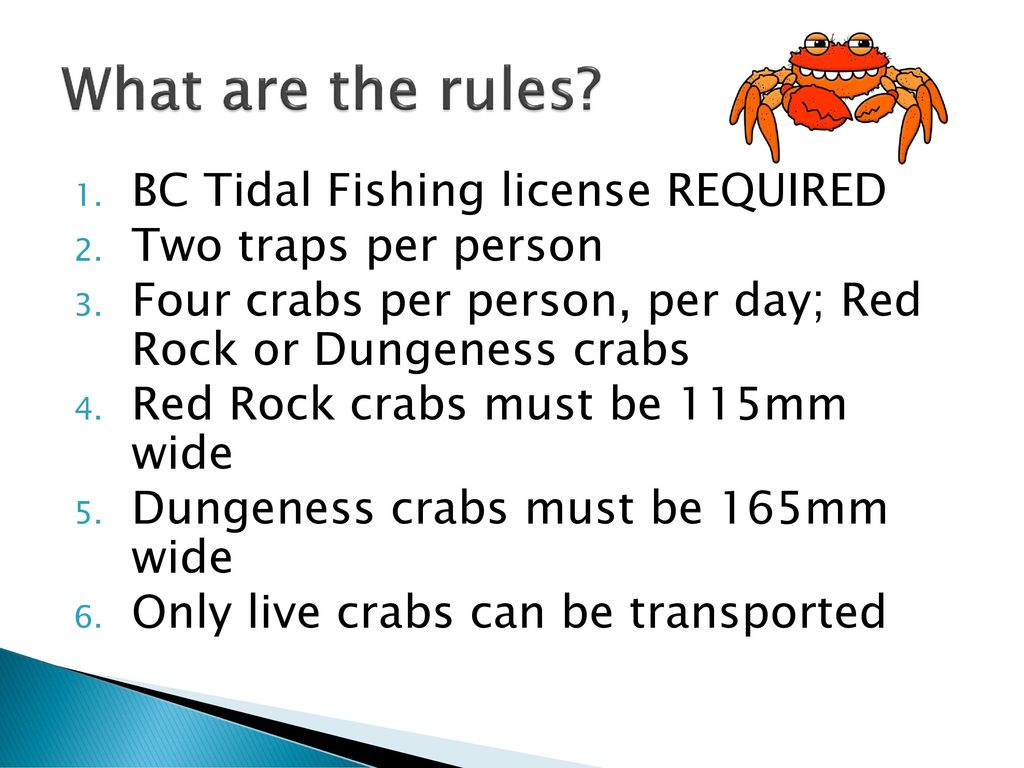 What are the rules?

1. BC Tidal Fishing license REQUIRED
2. Two traps per person
3. Four crabs per person, per day; Red Rock or Dungeness crabs
4. Red Rock crabs must be 115mm wide
5. Dungeness crabs must be 165mm wide
6. Only live crabs can be transported